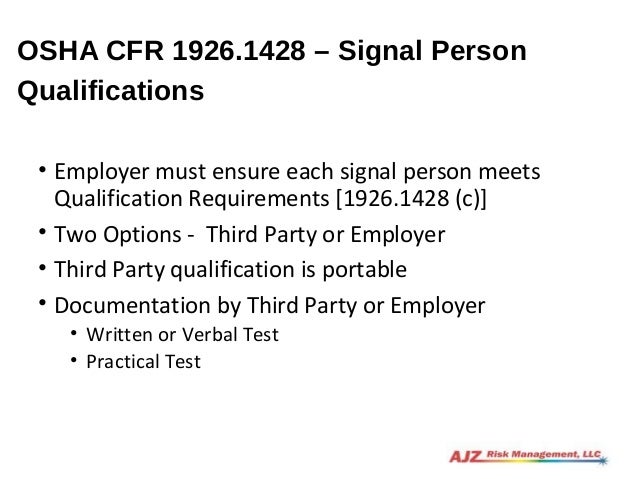 OSHA CFR 1926.1428 – Signal Person Qualifications

• Employer must ensure each signal person meets Qualification Requirements [1926.1428 (c)]
• Two Options - Third Party or Employer
• Third Party qualification is portable
• Documentation by Third Party or Employer
  • Written or Verbal Test
  • Practical Test

AJZ Risk Management, LLC